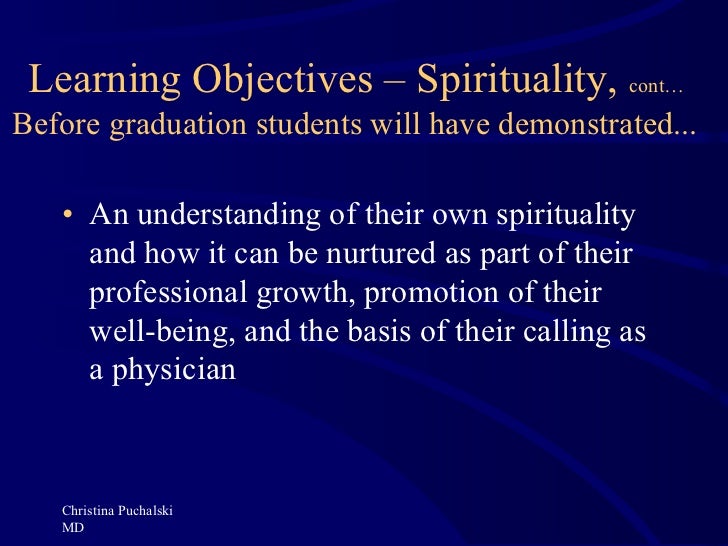 Learning Objectives – Spirituality, cont…
Before graduation students will have demonstrated...

• An understanding of their own spirituality and how it can be nurtured as part of their professional growth, promotion of their well-being, and the basis of their calling as a physician

Christina Puchalski MD